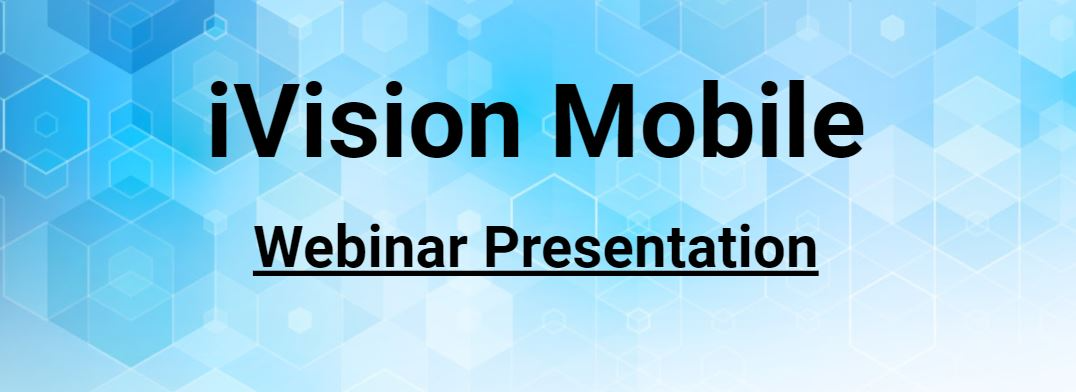 iVision Mobile

Webinar Presentation